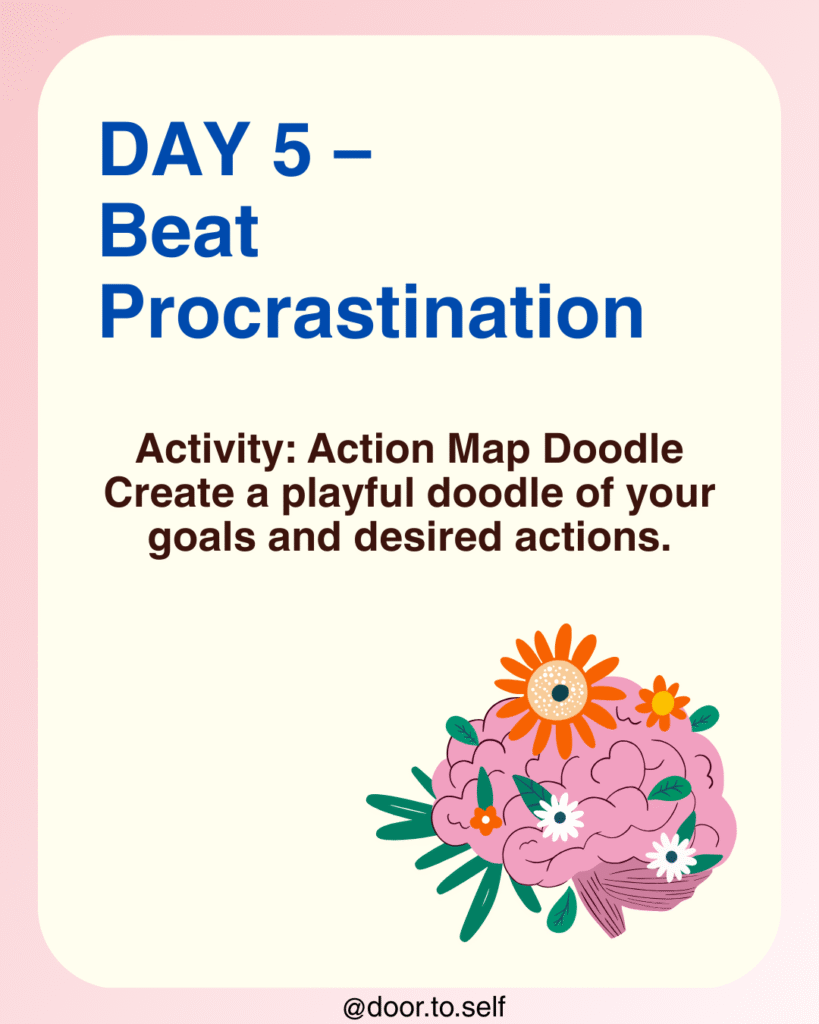 DAY 5 – Beat Procrastination

Activity: Action Map Doodle
Create a playful doodle of your goals and desired actions.

@door.to.self